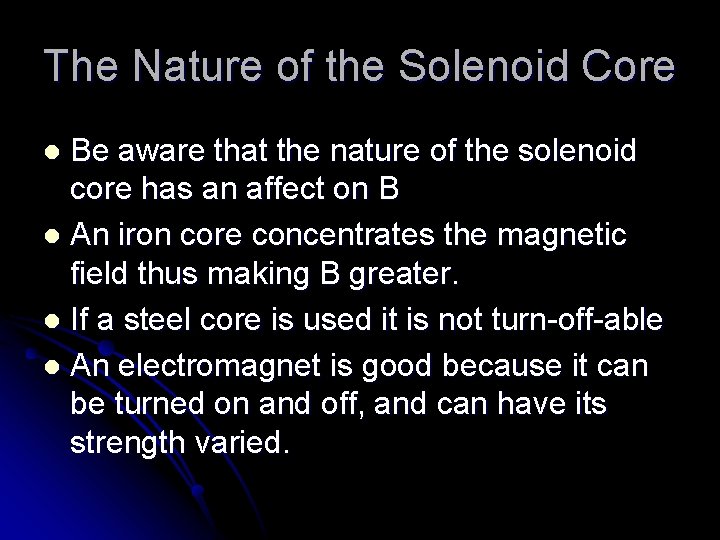 The Nature of the Solenoid Core

- Be aware that the nature of the solenoid core has an affect on B
- An iron core concentrates the magnetic field thus making B greater.
- If a steel core is used it is not turn-off-able
- An electromagnet is good because it can be turned on and off, and can have its strength varied.